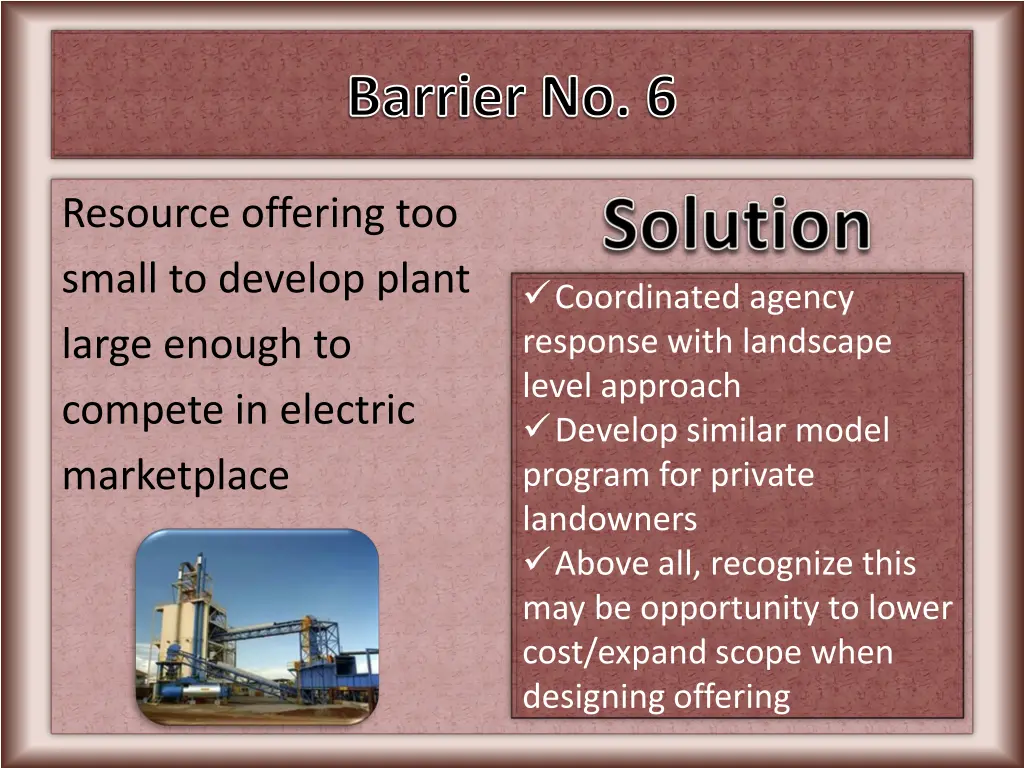 Barrier No. 6

Resource offering too small to develop plant large enough to compete in electric marketplace

Solution

✓Coordinated agency response with landscape level approach
✓Develop similar model program for private landowners
✓Above all, recognize this may be opportunity to lower cost/expand scope when designing offering